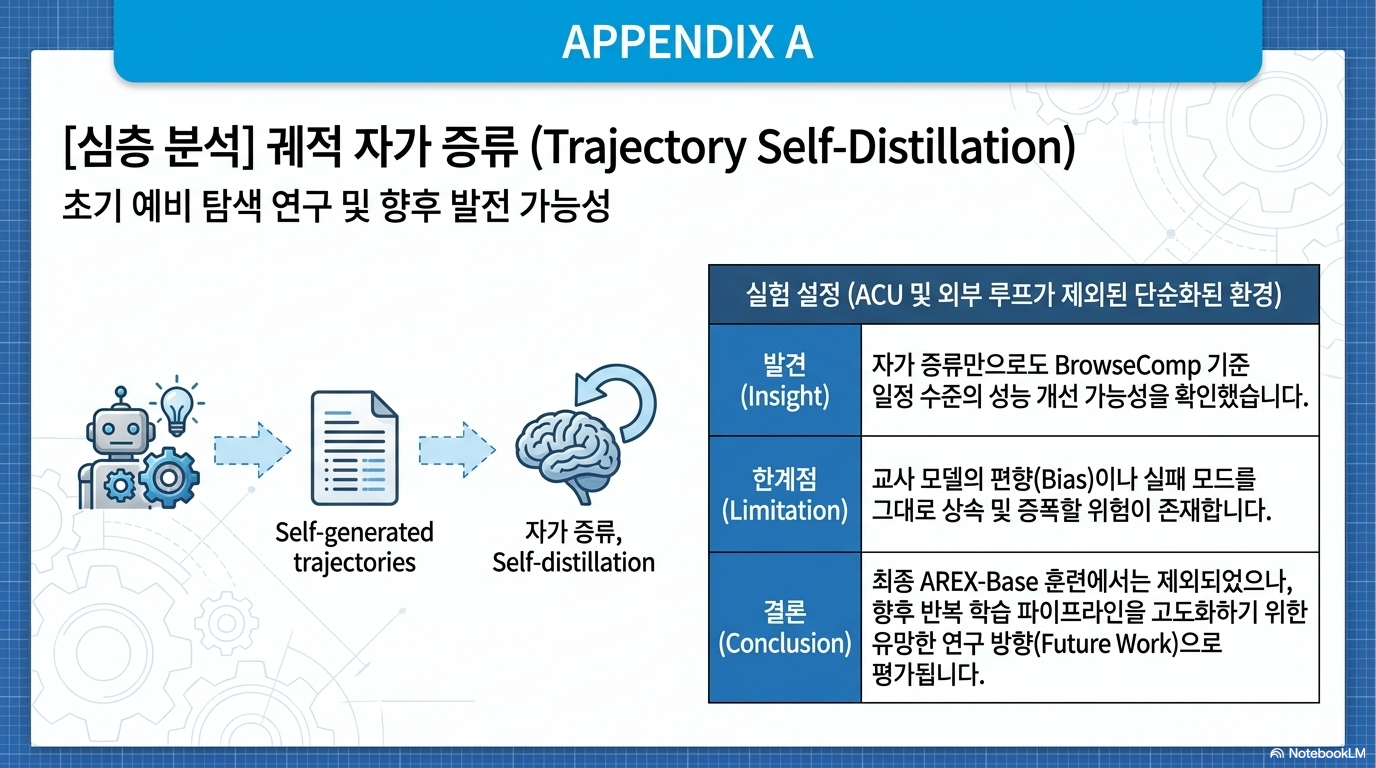 APPENDIX A

[심층 분석] 궤적 자가 증류 (Trajectory Self-Distillation)

초기 예비 탐색 연구 및 향후 발전 가능성

Self-generated trajectories

자가 증류, Self-distillation

| 실험 설정 (ACU 및 외부 루프가 제외된 단순화된 환경) | |
|---|---|
| 발견 (Insight) | 자가 증류만으로도 BrowseComp 기준 일정 수준의 성능 개선 가능성을 확인했습니다. |
| 한계점 (Limitation) | 교사 모델의 편향(Bias)이나 실패 모드를 그대로 상속 및 증폭할 위험이 존재합니다. |
| 결론 (Conclusion) | 최종 AREX-Base 훈련에서는 제외되었으나, 향후 반복 학습 파이프라인을 고도화하기 위한 유망한 연구 방향(Future Work)으로 평가됩니다. |

NotebookLM